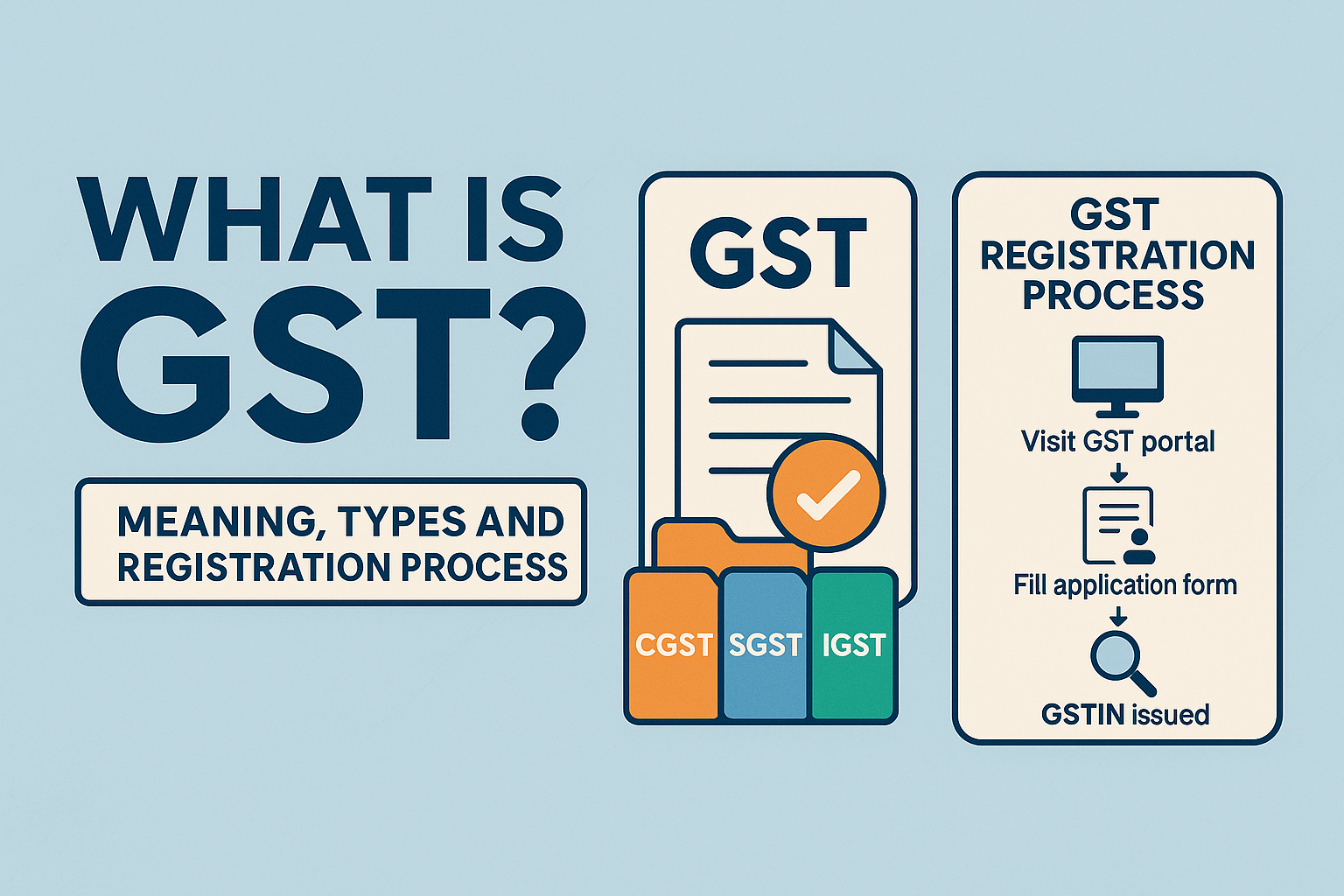 WHAT IS GST?

MEANING, TYPES AND REGISTRATION PROCESS

GST

CGST SGST IGST

GST REGISTRATION PROCESS

Visit GST portal

Fill application form

GSTIN issued